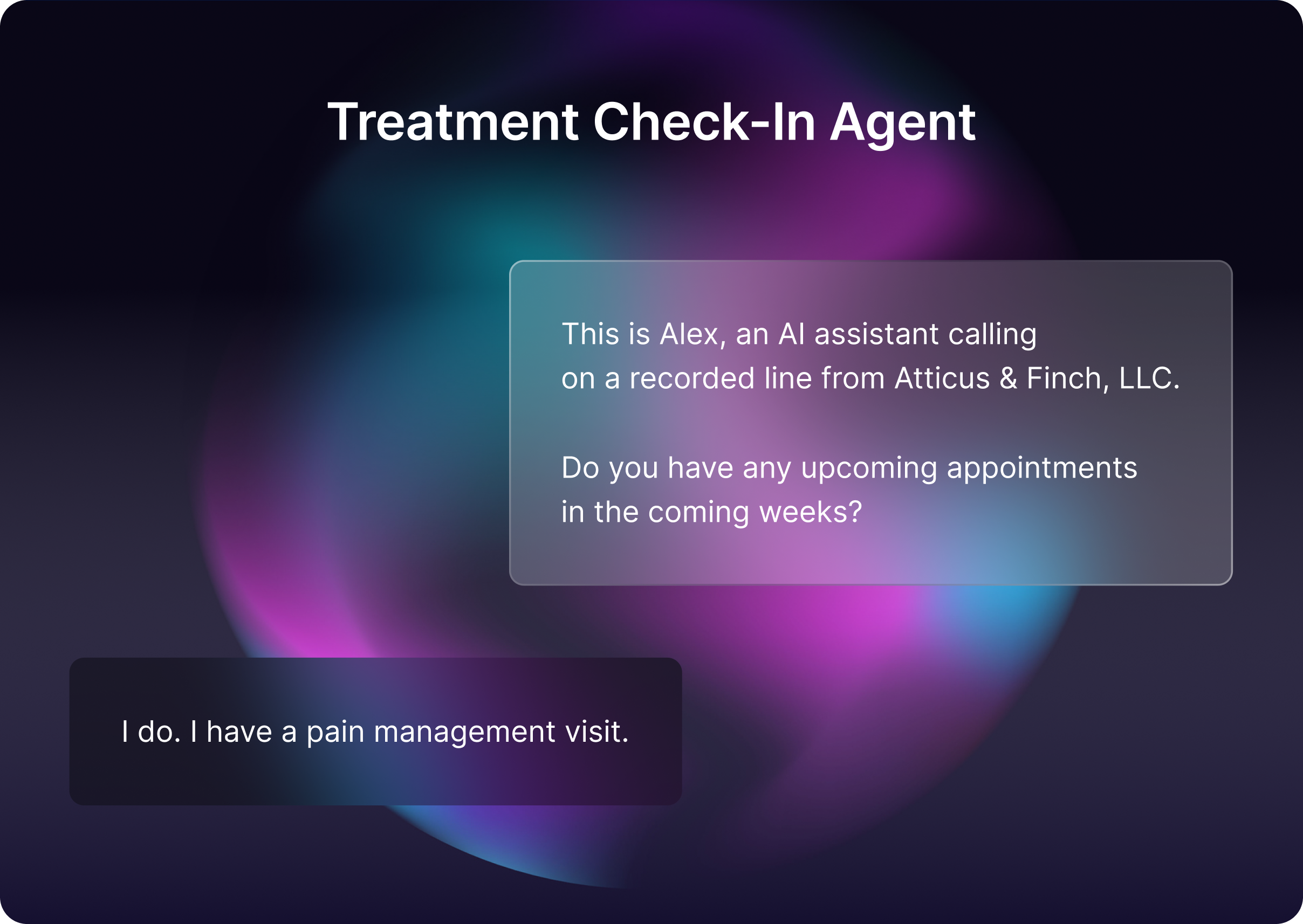 Treatment Check-In Agent

This is Alex, an AI assistant calling on a recorded line from Atticus & Finch, LLC.

Do you have any upcoming appointments in the coming weeks?

I do. I have a pain management visit.